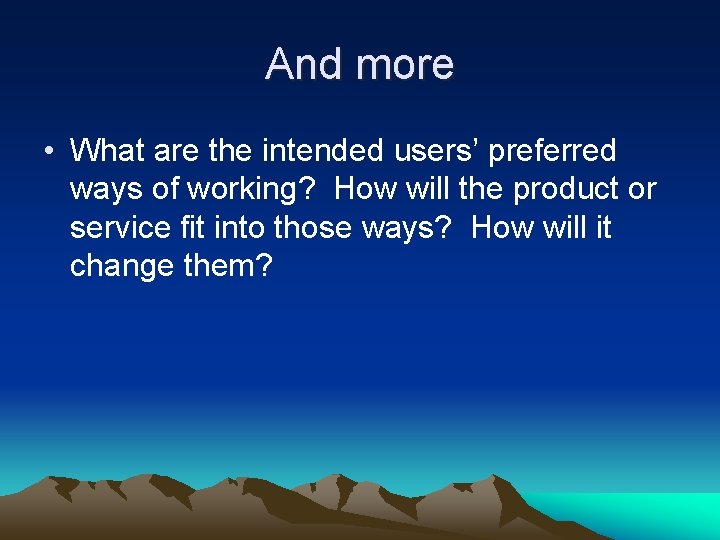 And more

• What are the intended users’ preferred ways of working?  How will the product or service fit into those ways?  How will it change them?